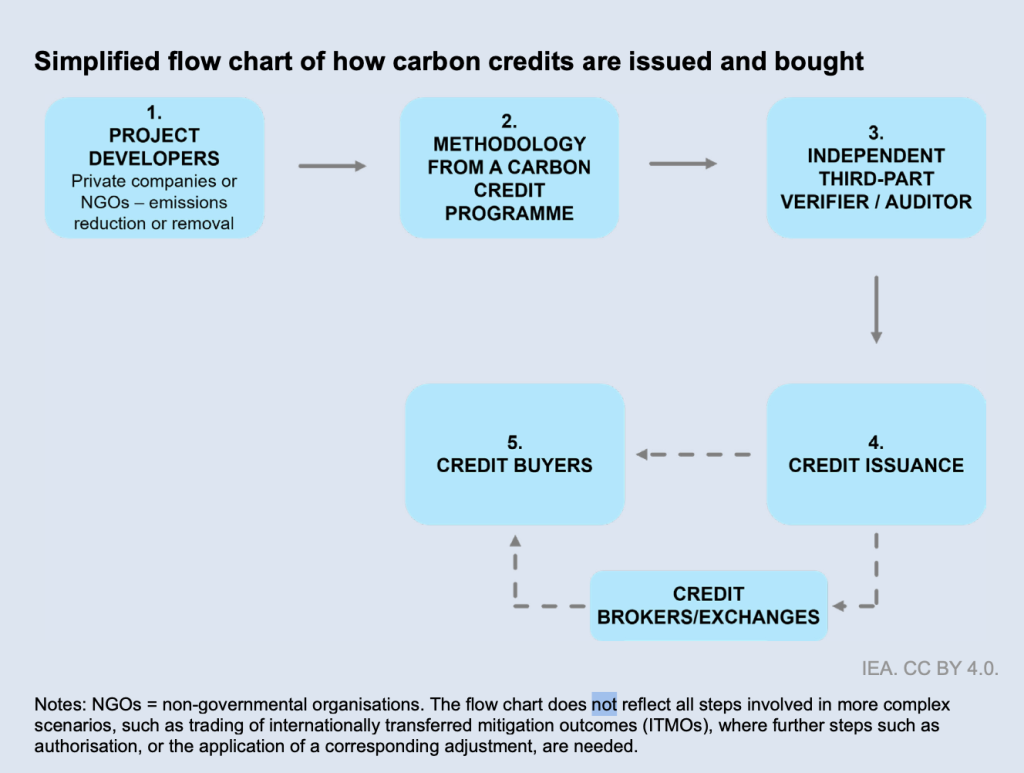 Simplified flow chart of how carbon credits are issued and bought

1.
PROJECT DEVELOPERS
Private companies or NGOs – emissions reduction or removal

2.
METHODOLOGY FROM A CARBON CREDIT PROGRAMME

3.
INDEPENDENT THIRD-PART VERIFIER / AUDITOR

4.
CREDIT ISSUANCE

5.
CREDIT BUYERS

CREDIT BROKERS/EXCHANGES

IEA. CC BY 4.0.

Notes: NGOs = non-governmental organisations. The flow chart does not reflect all steps involved in more complex scenarios, such as trading of internationally transferred mitigation outcomes (ITMOs), where further steps such as authorisation, or the application of a corresponding adjustment, are needed.